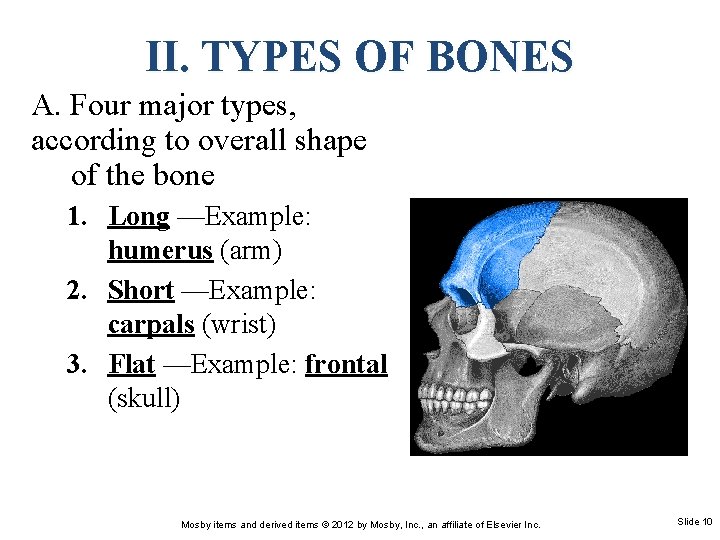 II. TYPES OF BONES

A. Four major types, according to overall shape of the bone

1. Long —Example: humerus (arm)
2. Short —Example: carpals (wrist)
3. Flat —Example: frontal (skull)

Mosby items and derived items © 2012 by Mosby, Inc., an affiliate of Elsevier Inc.

Slide 10